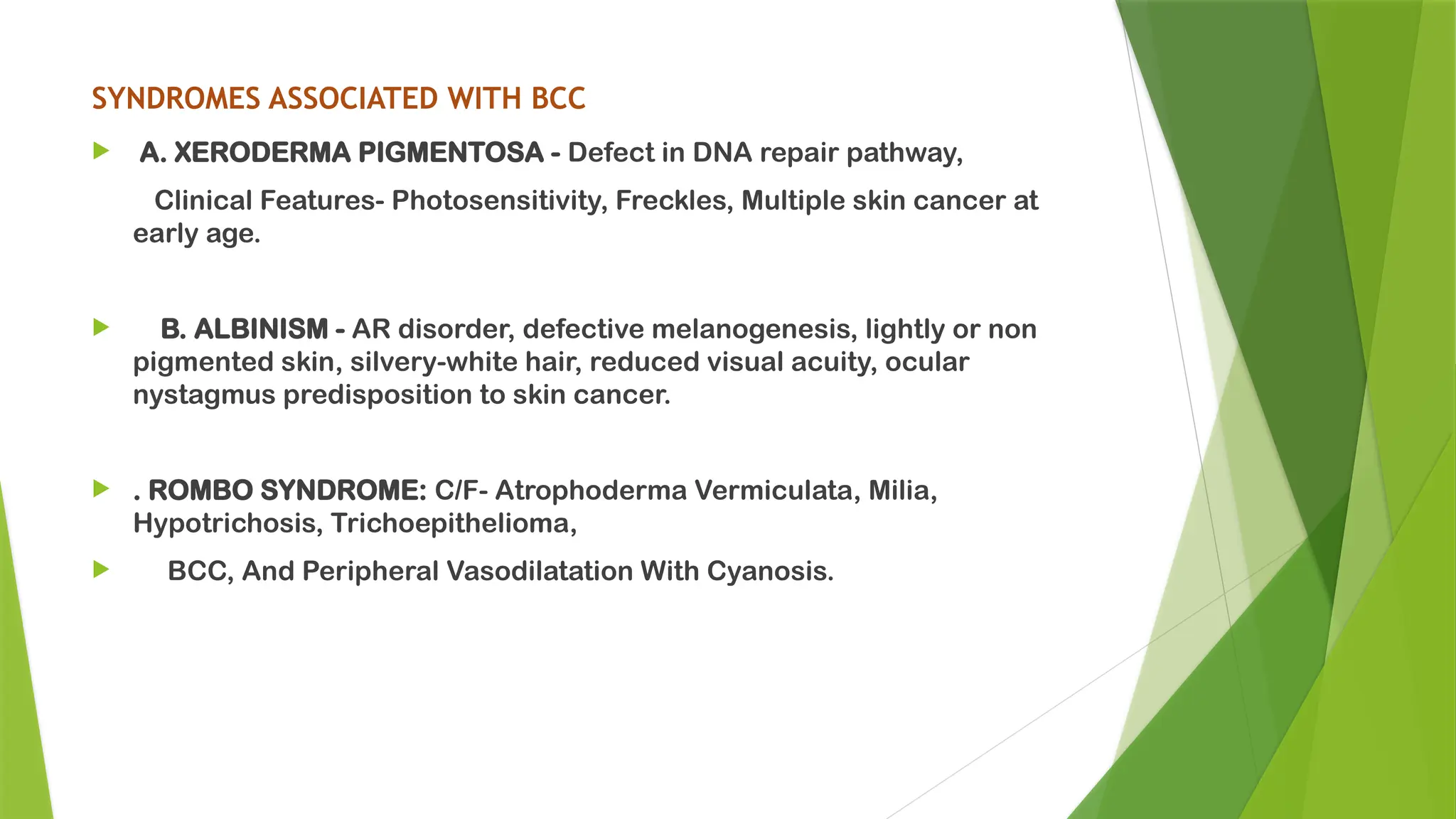 SYNDROMES ASSOCIATED WITH BCC

A. XERODERMA PIGMENTOSA - Defect in DNA repair pathway,

Clinical Features- Photosensitivity, Freckles, Multiple skin cancer at early age.

B. ALBINISM - AR disorder, defective melanogenesis, lightly or non pigmented skin, silvery-white hair, reduced visual acuity, ocular nystagmus predisposition to skin cancer.

. ROMBO SYNDROME: C/F- Atrophoderma Vermiculata, Milia, Hypotrichosis, Trichoepithelioma,

BCC, And Peripheral Vasodilatation With Cyanosis.